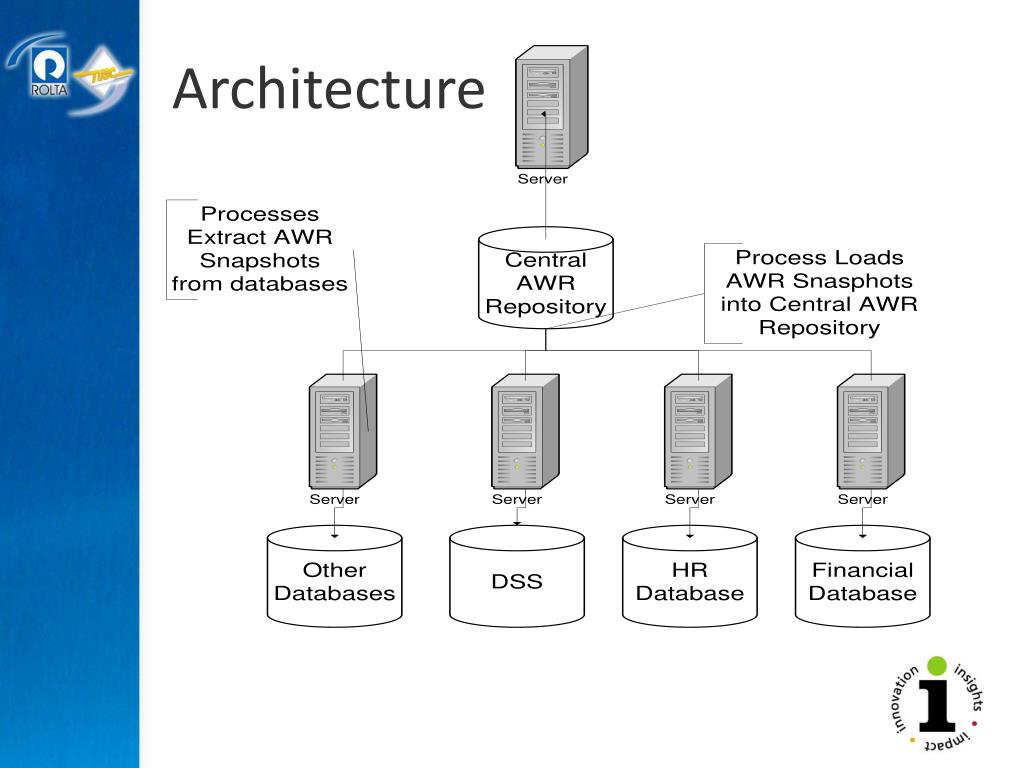 ROLTA

TUSC

Architecture

Server

Processes Extract AWR Snapshots from databases

Central AWR Repository

Process Loads AWR Snasphots into Central AWR Repository

Server

Server

Server

Server

Other Databases

DSS

HR Database

Financial Database

innovation insights impact